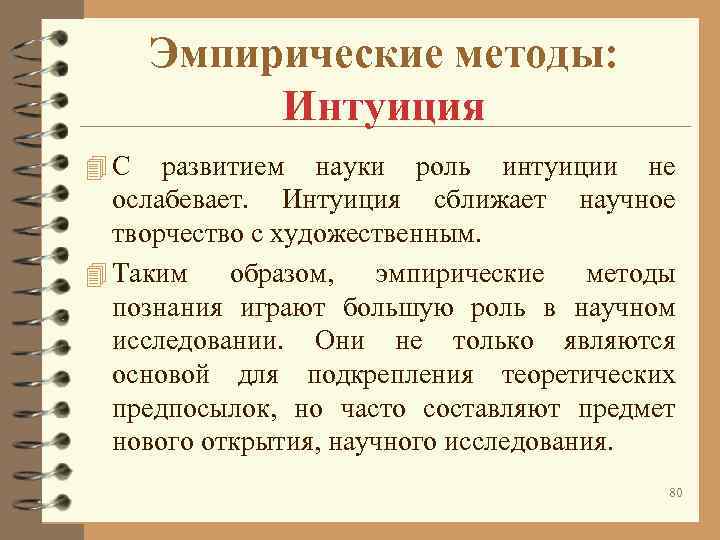 Эмпирические методы: Интуиция

С развитием науки роль интуиции не ослабевает. Интуиция сближает научное творчество с художественным.

Таким образом, эмпирические методы познания играют большую роль в научном исследовании. Они не только являются основой для подкрепления теоретических предпосылок, но часто составляют предмет нового открытия, научного исследования.

80